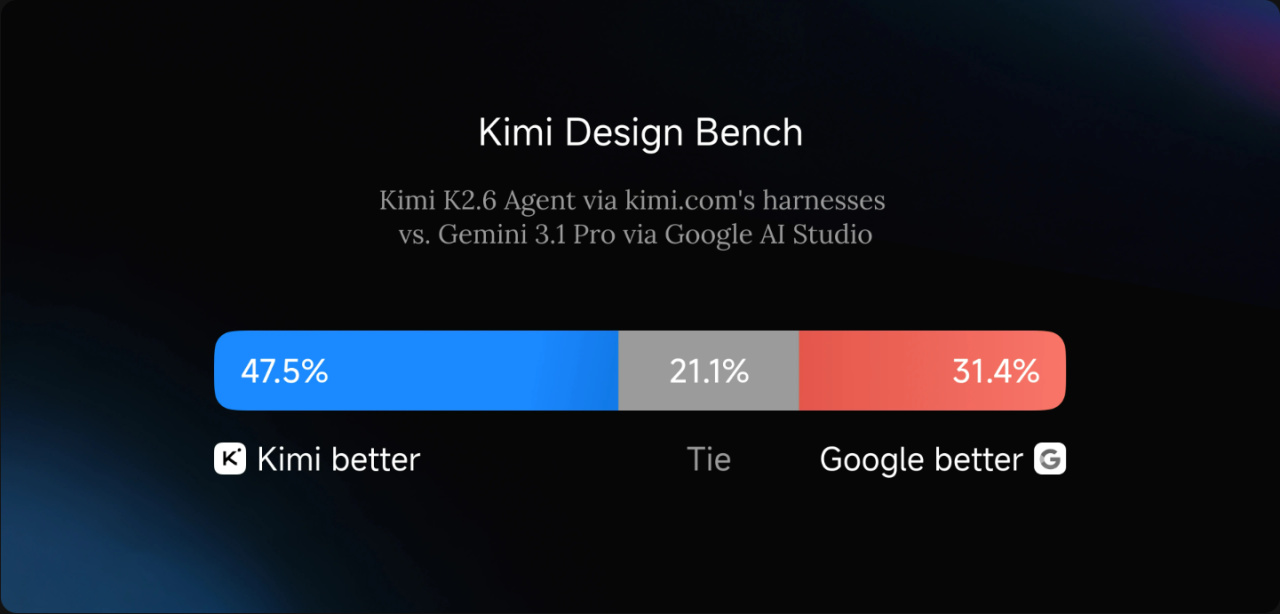 Kimi Design Bench

Kimi K2.6 Agent via kimi.com's harnesses
vs. Gemini 3.1 Pro via Google AI Studio

47.5%
21.1%
31.4%

Kimi better
Tie
Google better